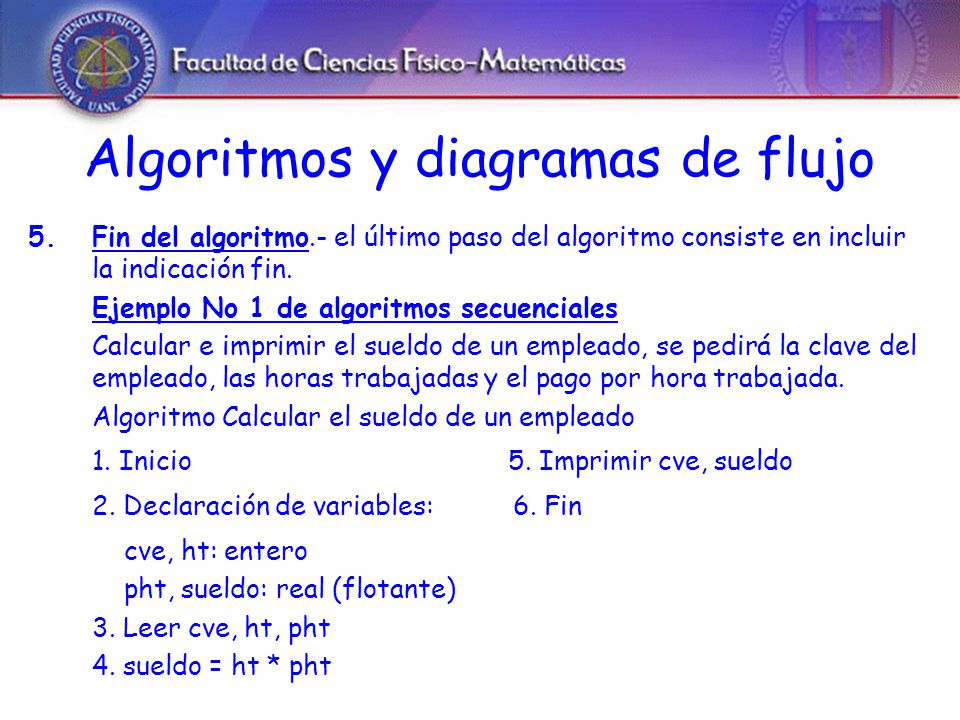 FACULTAD DE CIENCIAS FISICO MATEMATICAS UANL

Facultad de Ciencias Físico-Matemáticas

Algoritmos y diagramas de flujo

5. Fin del algoritmo.- el último paso del algoritmo consiste en incluir la indicación fin.

Ejemplo No 1 de algoritmos secuenciales

Calcular e imprimir el sueldo de un empleado, se pedirá la clave del empleado, las horas trabajadas y el pago por hora trabajada.

Algoritmo Calcular el sueldo de un empleado

1. Inicio

2. Declaración de variables:

cve, ht: entero

pht, sueldo: real (flotante)

3. Leer cve, ht, pht

4. sueldo = ht * pht

5. Imprimir cve, sueldo

6. Fin